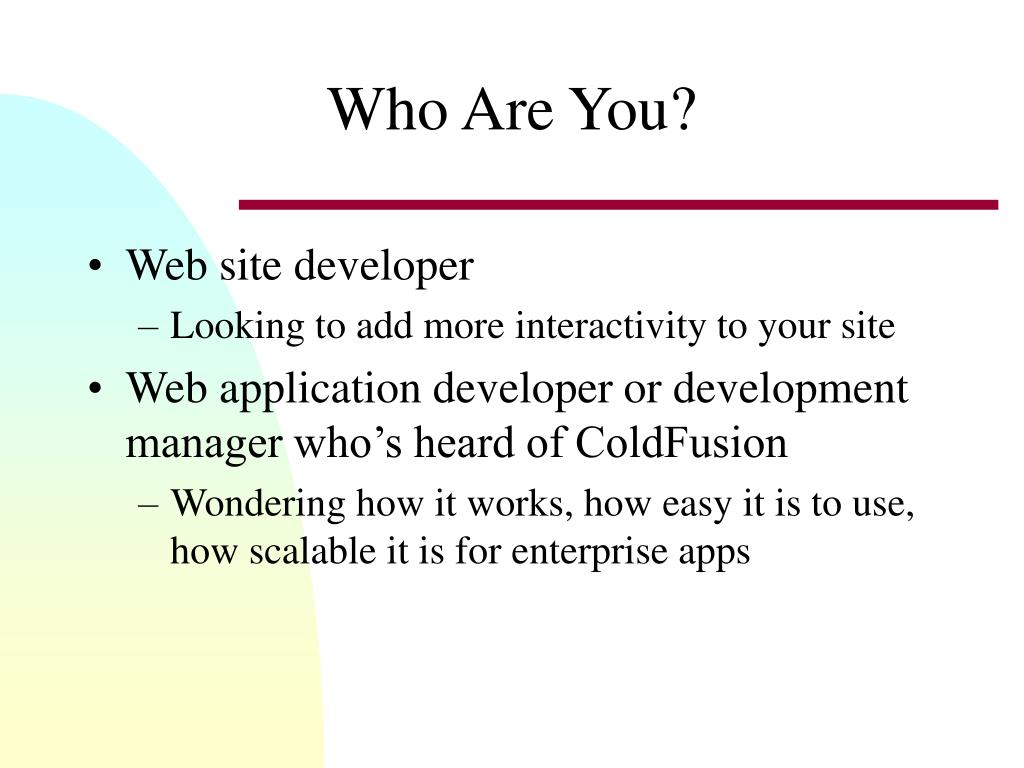 Who Are You?

• Web site developer
– Looking to add more interactivity to your site

• Web application developer or development manager who’s heard of ColdFusion
– Wondering how it works, how easy it is to use, how scalable it is for enterprise apps